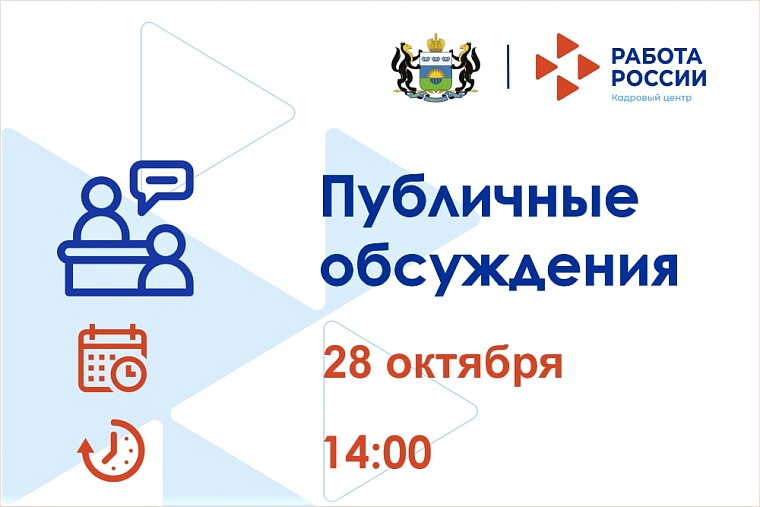 РАБОТА РОССИИ
Кадровый центр

Публичные обсуждения

28 октября

14:00